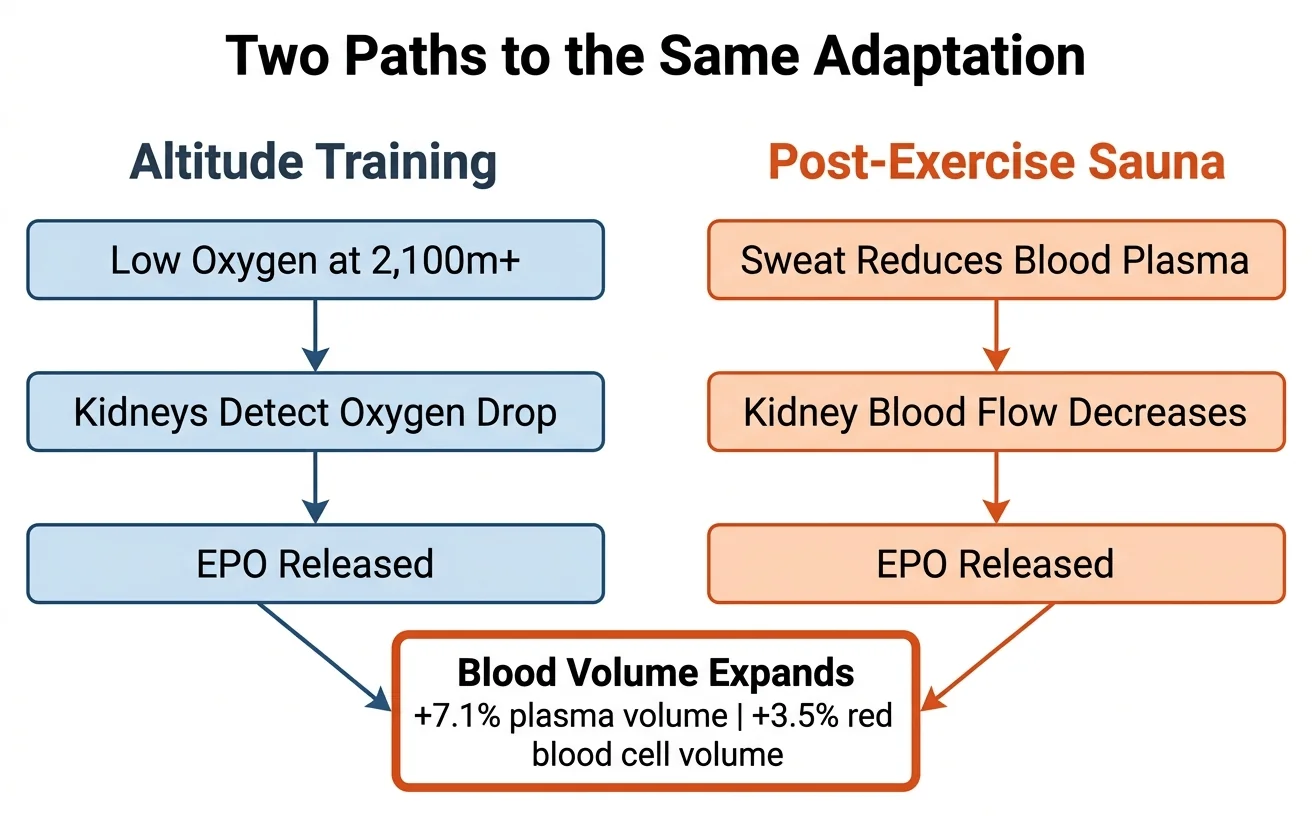 Two Paths to the Same Adaptation

Altitude Training

Low Oxygen at 2,100m+

Kidneys Detect Oxygen Drop

EPO Released

Post-Exercise Sauna

Sweat Reduces Blood Plasma

Kidney Blood Flow Decreases

EPO Released

Blood Volume Expands
+7.1% plasma volume | +3.5% red blood cell volume